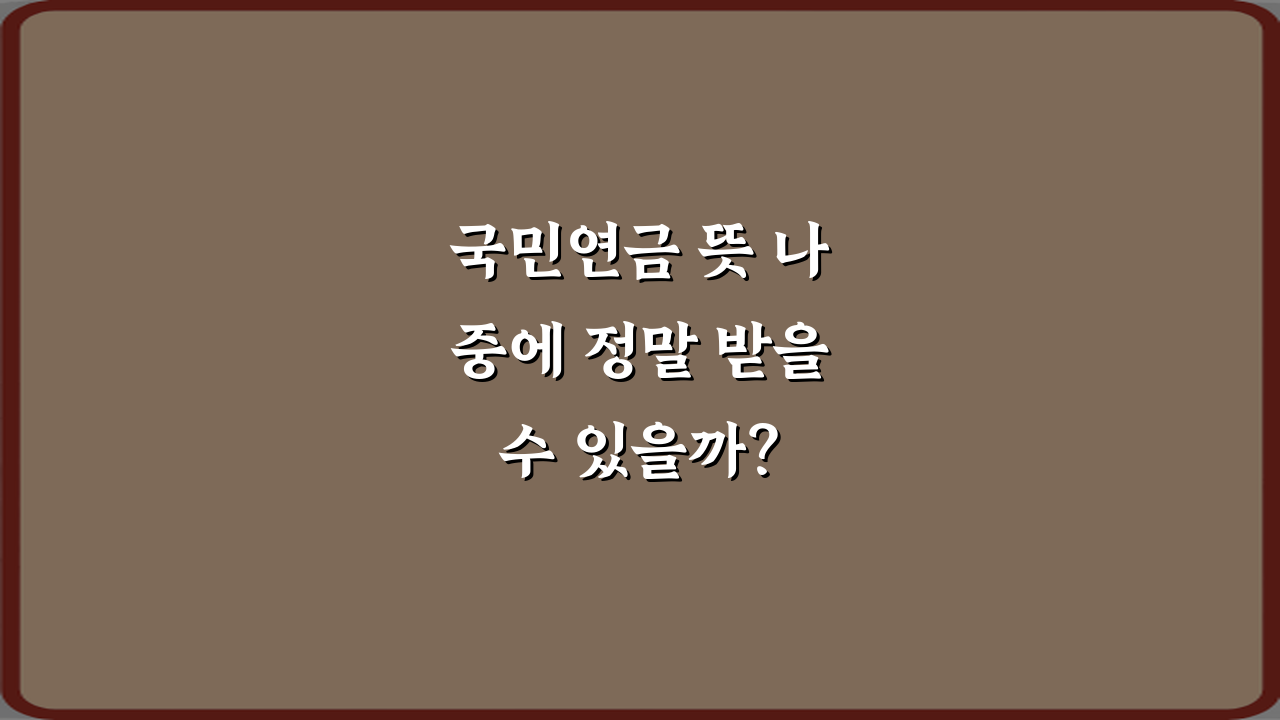 국민연금 뜻 나중에 정말 받을 수 있을까?